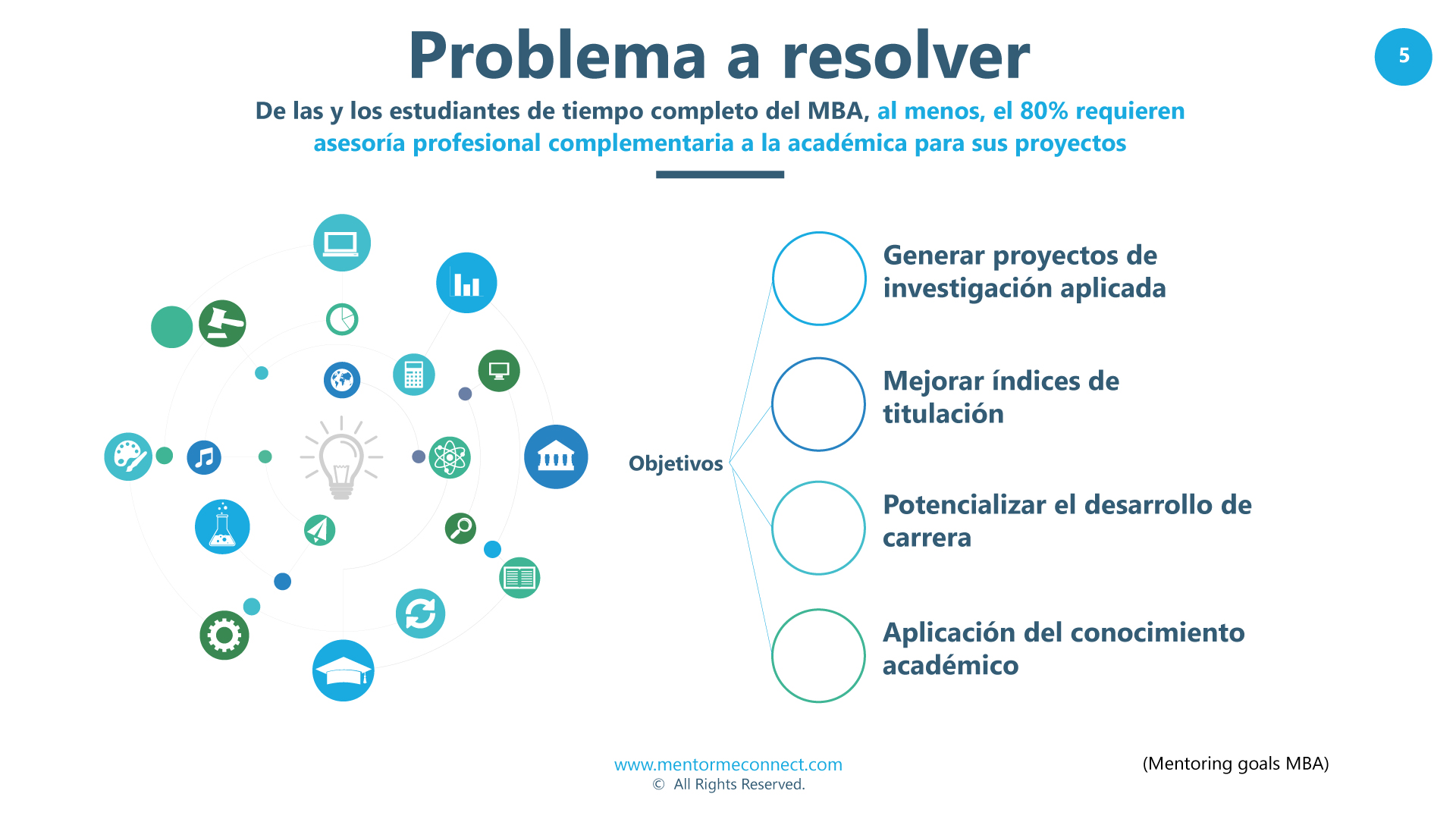 Problema a resolver

5

De las y los estudiantes de tiempo completo del MBA, al menos, el 80% requieren asesoría profesional complementaria a la académica para sus proyectos

Objetivos

Generar proyectos de investigación aplicada

Mejorar índices de titulación

Potencializar el desarrollo de carrera

Aplicación del conocimiento académico

www.mentormeconnect.com
© All Rights Reserved.

(Mentoring goals MBA)